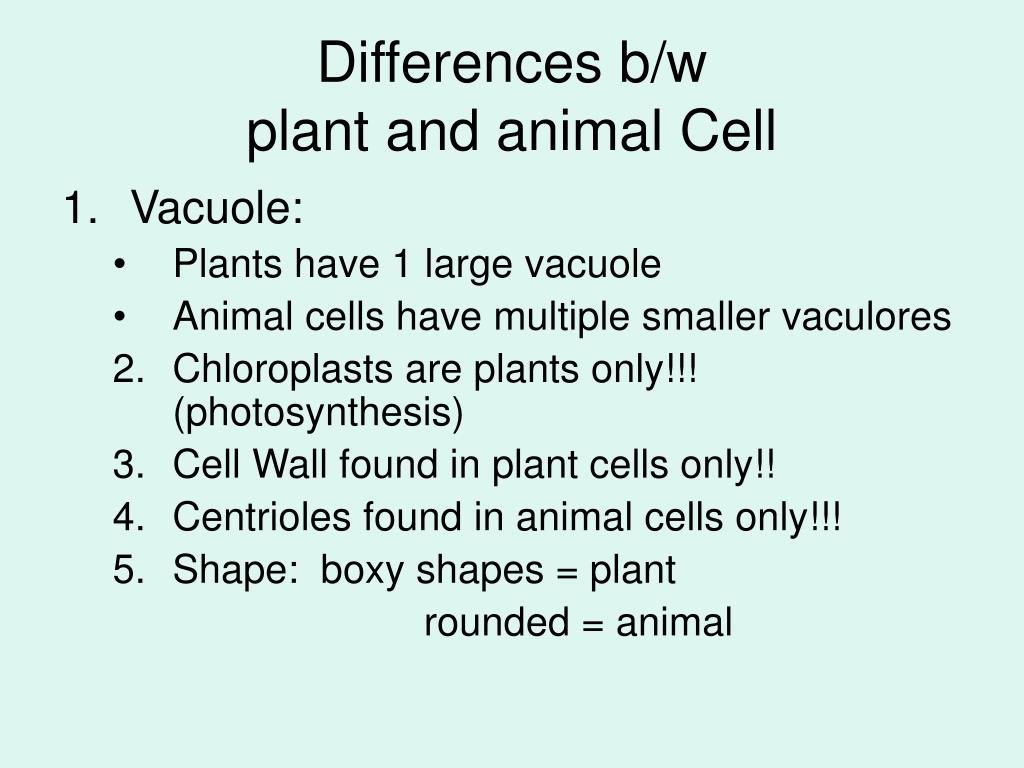 Differences b/w
plant and animal Cell

1. Vacuole:
• Plants have 1 large vacuole
• Animal cells have multiple smaller vaculores
2. Chloroplasts are plants only!!! (photosynthesis)
3. Cell Wall found in plant cells only!!
4. Centrioles found in animal cells only!!!
5. Shape: boxy shapes = plant
rounded = animal